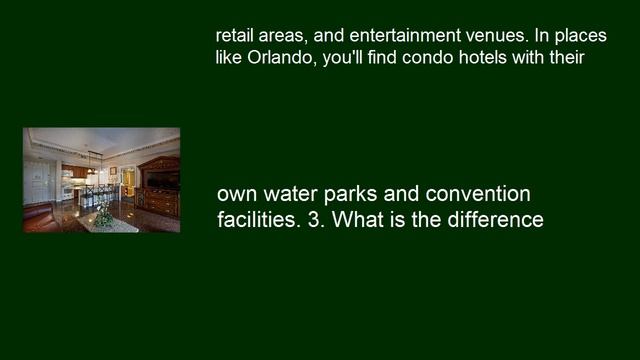 retail areas, and entertainment venues. In places like Orlando, you'll find condo hotels with their

own water parks and convention facilities. 3. What is the difference